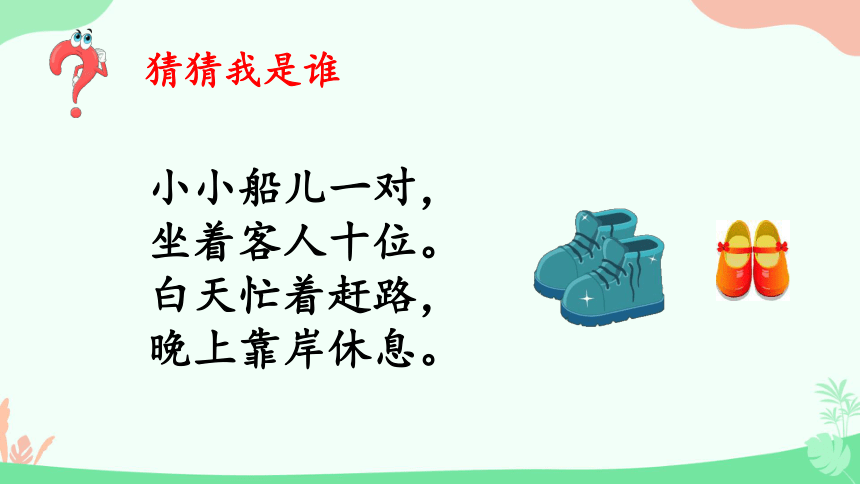 猜猜我是谁

小小船儿一对，
坐着客人十位。
白天忙着赶路，
晚上靠岸休息。